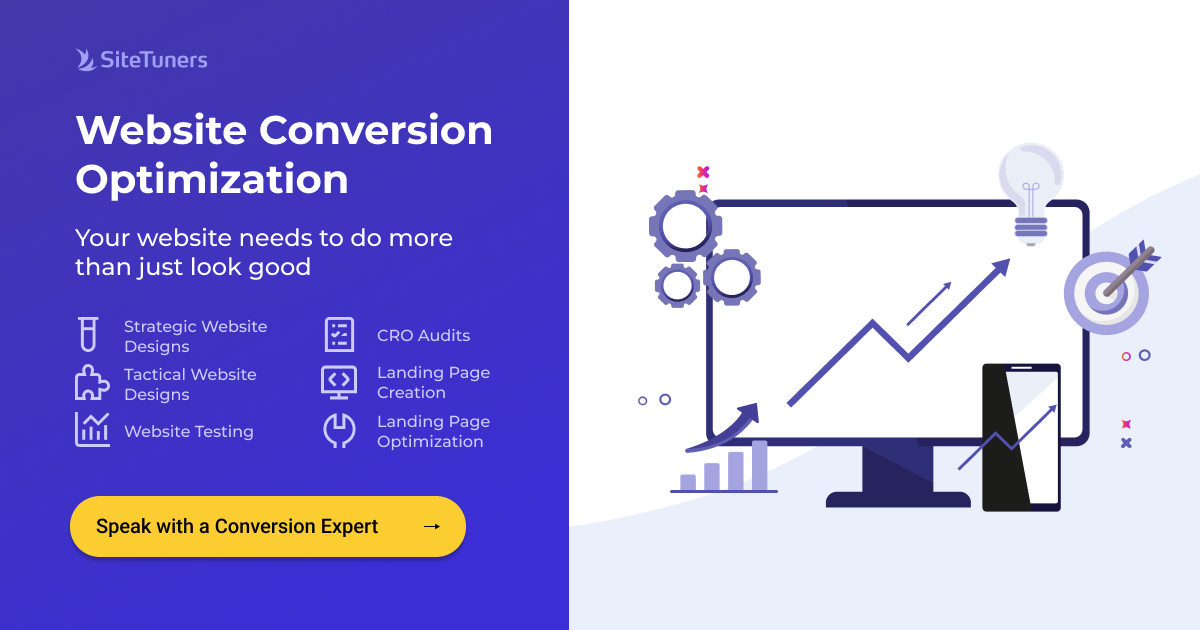 SiteTuners

Website Conversion Optimization

Your website needs to do more than just look good

Strategic Website Designs

Tactical Website Designs

Website Testing

CRO Audits

Landing Page Creation

Landing Page Optimization

Speak with a Conversion Expert →